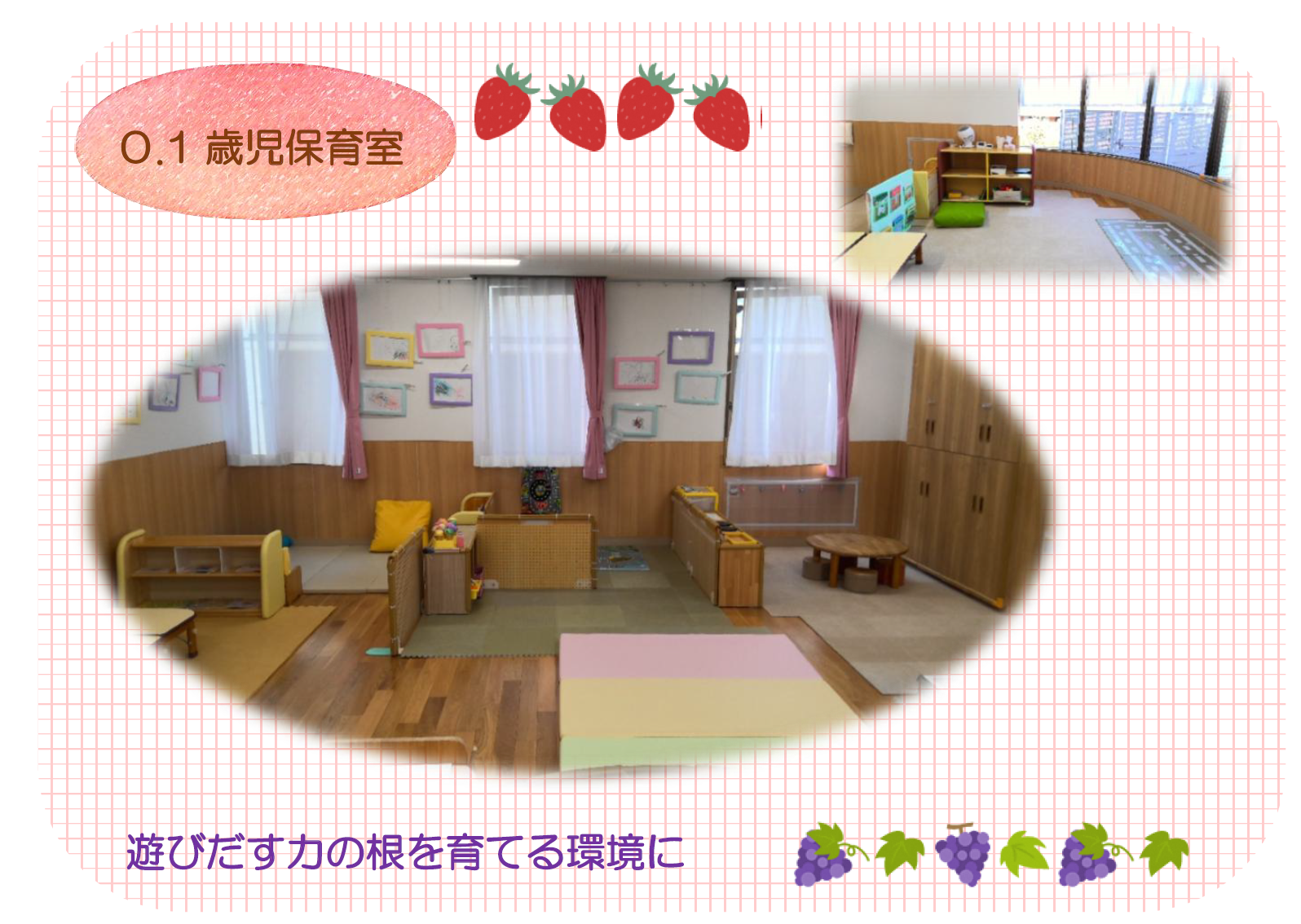 0.1 歳児保育室

遊びだす力の根を育てる環境に